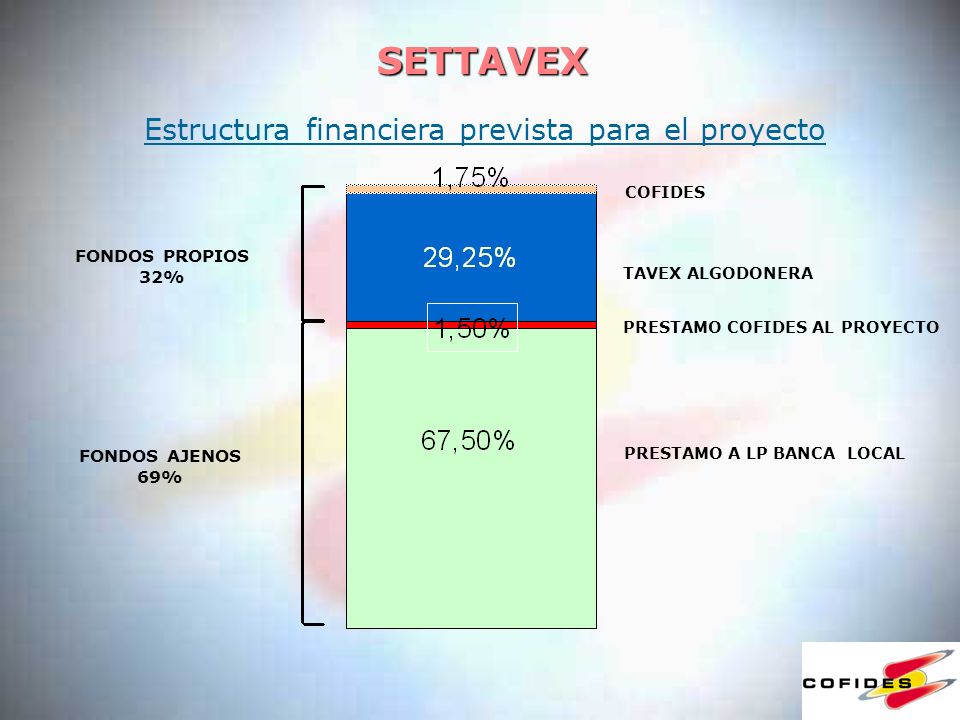 SETTAVEX

Estructura financiera prevista para el proyecto

FONDOS PROPIOS
32%

FONDOS AJENOS
69%

1,75%

29,25%

1,50%

67,50%

COFIDES

TAVEX ALGODONERA

PRESTAMO COFIDES AL PROYECTO

PRESTAMO A LP BANCA LOCAL

COFIDES